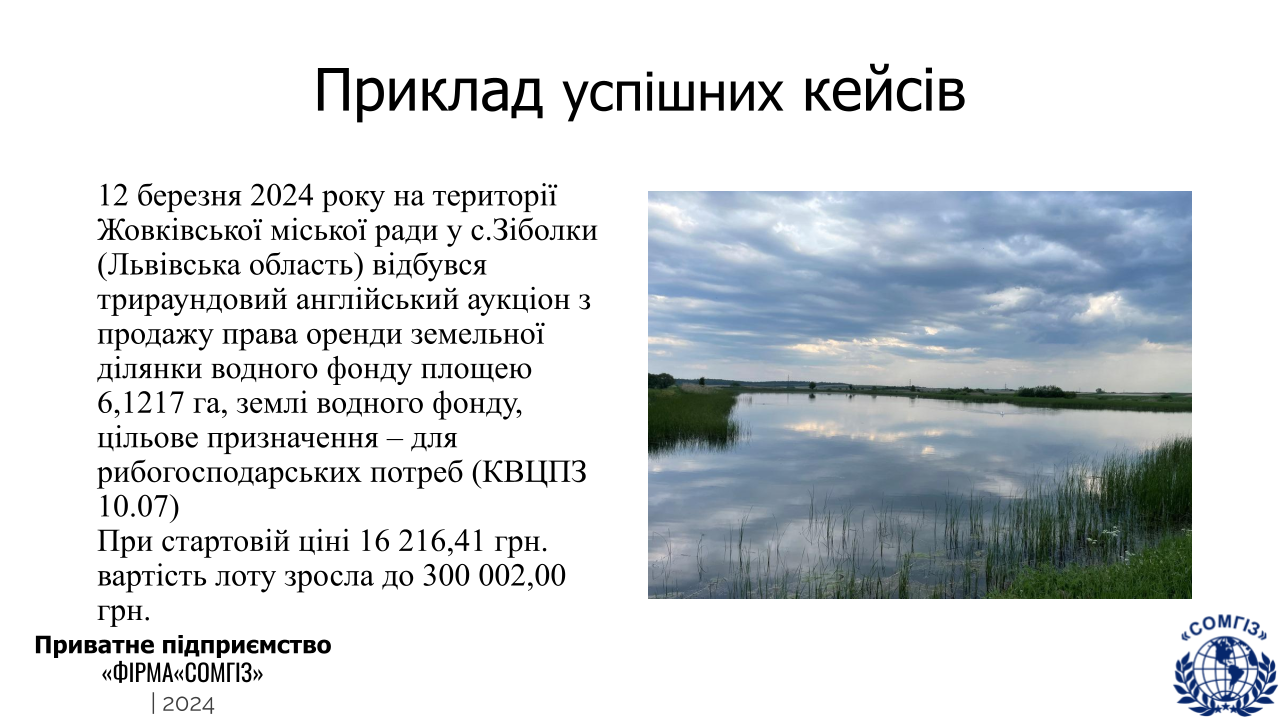 Приклад успішних кейсів

12 березня 2024 року на території Жовківської міської ради у с.Зіболки (Львівська область) відбувся трираундовий англійський аукціон з продажу права оренди земельної ділянки водного фонду площею 6,1217 га, землі водного фонду, цільове призначення – для рибогосподарських потреб (КВЦПЗ 10.07)
При стартовій ціні 16 216,41 грн. вартість лоту зросла до 300 002,00 грн.

Приватне підприємство
«ФІРМА«СОМГІЗ»
| 2024

«СОМГІЗ»